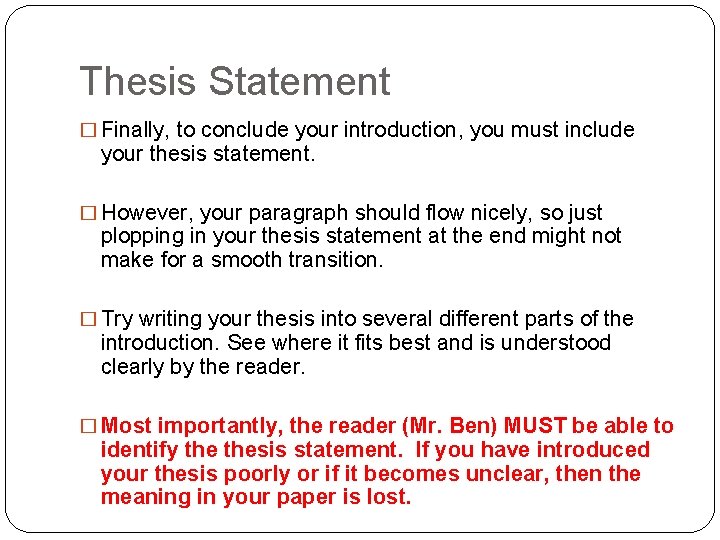 Thesis Statement

□ Finally, to conclude your introduction, you must include your thesis statement.

□ However, your paragraph should flow nicely, so just plopping in your thesis statement at the end might not make for a smooth transition.

□ Try writing your thesis into several different parts of the introduction. See where it fits best and is understood clearly by the reader.

□ Most importantly, the reader (Mr. Ben) MUST be able to identify the thesis statement. If you have introduced your thesis poorly or if it becomes unclear, then the meaning in your paper is lost.